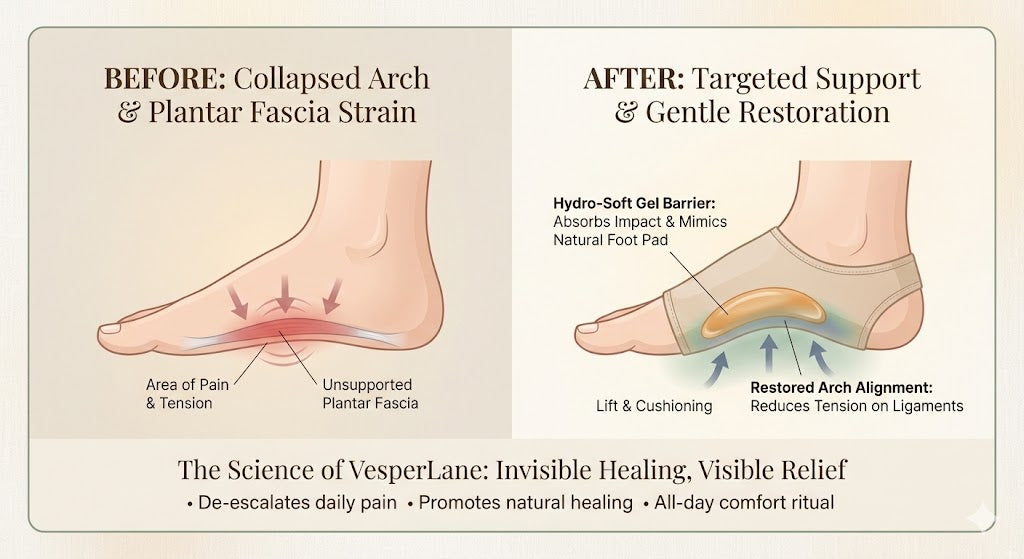 BEFORE: Collapsed Arch & Plantar Fascia Strain

Area of Pain & Tension

Unsupported Plantar Fascia

AFTER: Targeted Support & Gentle Restoration

Hydro-Soft Gel Barrier: Absorbs Impact & Mimics Natural Foot Pad

Lift & Cushioning

Restored Arch Alignment: Reduces Tension on Ligaments

The Science of VesperLane: Invisible Healing, Visible Relief

• De-escalates daily pain • Promotes natural healing • All-day comfort ritual